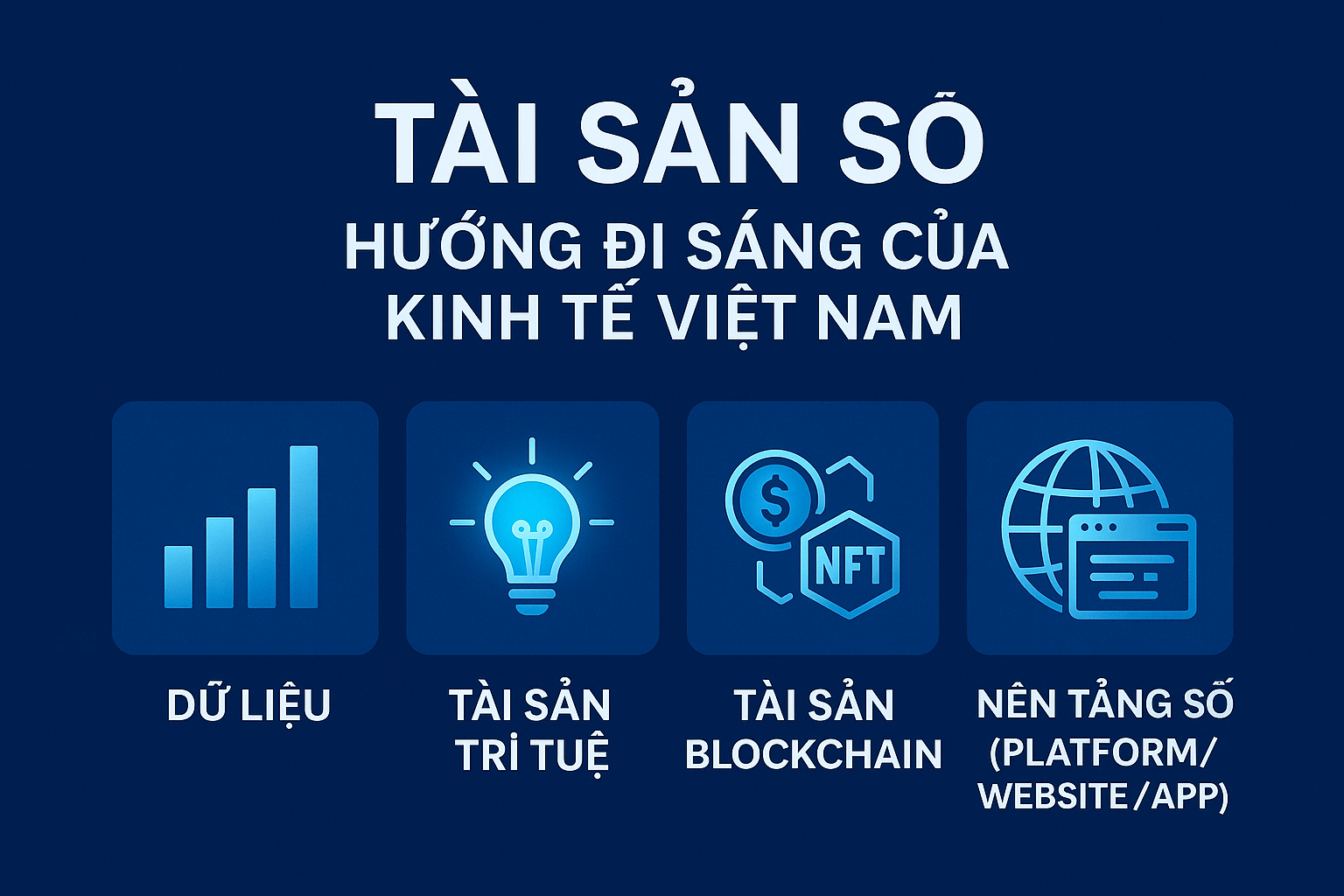 TÀI SẢN SỐ
HƯỚNG ĐI SÁNG CỦA KINH TẾ VIỆT NAM

$

NFT

DỮ LIỆU

TÀI SẢN TRÍ TUỆ

TÀI SẢN BLOCKCHAIN

NỀN TẢNG SỐ (PLATFORM/ WEBSITE/APP)